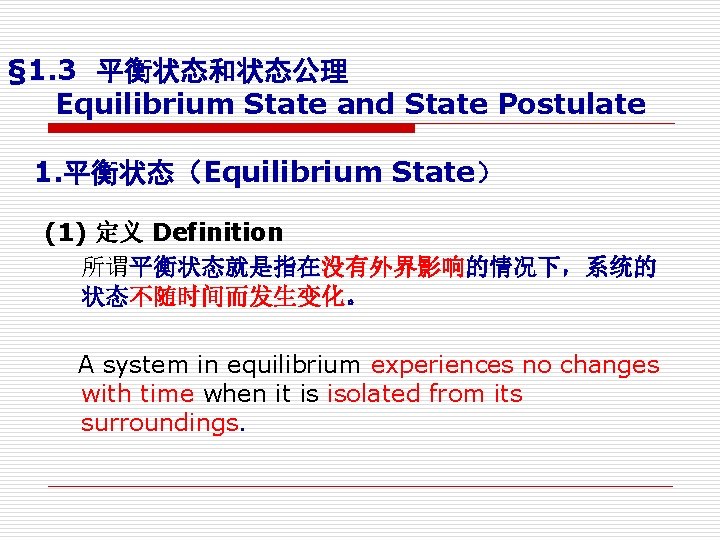 §1.3 平衡状态和状态公理
Equilibrium State and State Postulate

1.平衡状态（Equilibrium State）

(1) 定义 Definition

所谓平衡状态就是指在没有外界影响的情况下，系统的状态不随时间而发生变化。

A system in equilibrium experiences no changes with time when it is isolated from its surroundings.